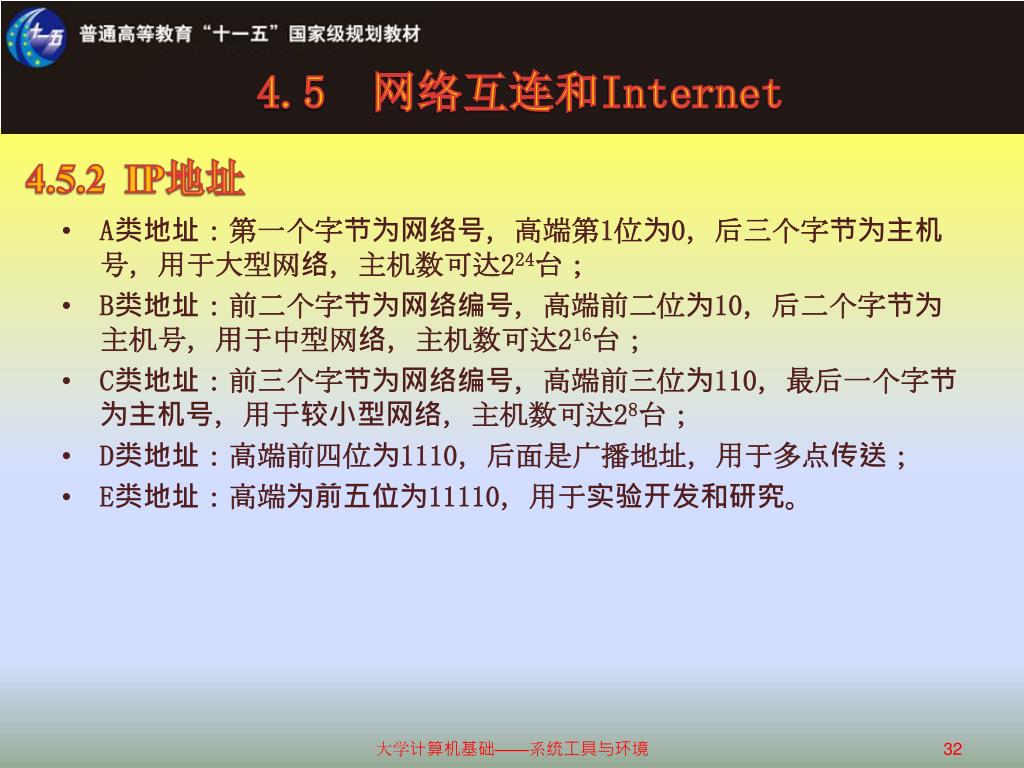 十一五

普通高等教育“十一五”国家级规划教材

4.5 网络互连和Internet

4.5.2 IP地址

• A类地址：第一个字节为网络号，高端第1位为0，后三个字节为主机号，用于大型网络，主机数可达$2^{24}$台；

• B类地址：前二个字节为网络编号，高端前二位为10，后二个字节为主机号，用于中型网络，主机数可达$2^{16}$台；

• C类地址：前三个字节为网络编号，高端前三位为110，最后一个字节为主机号，用于较小型网络，主机数可达$2^{8}$台；

• D类地址：高端前四位为1110，后面是广播地址，用于多点传送；

• E类地址：高端为前五位为11110，用于实验开发和研究。

大学计算机基础——系统工具与环境

32